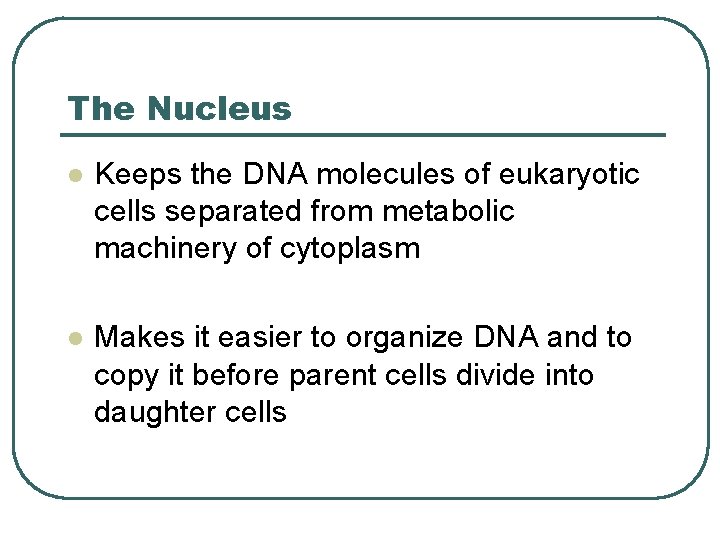 The Nucleus

- Keeps the DNA molecules of eukaryotic cells separated from metabolic machinery of cytoplasm

- Makes it easier to organize DNA and to copy it before parent cells divide into daughter cells